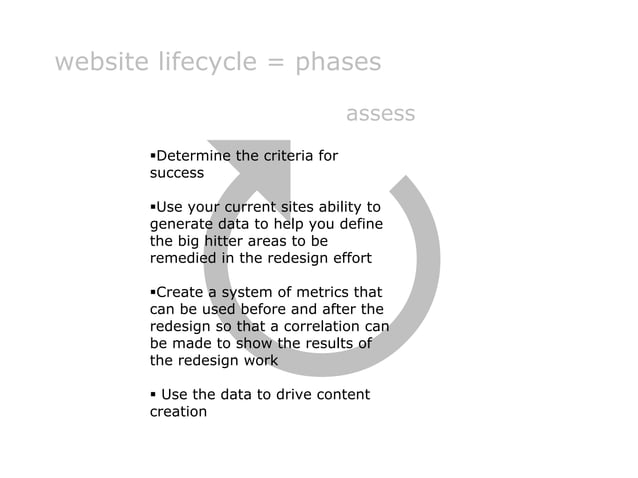 website lifecycle = phases

assess

▪Determine the criteria for success

▪Use your current sites ability to generate data to help you define the big hitter areas to be remedied in the redesign effort

▪Create a system of metrics that can be used before and after the redesign so that a correlation can be made to show the results of the redesign work

▪ Use the data to drive content creation